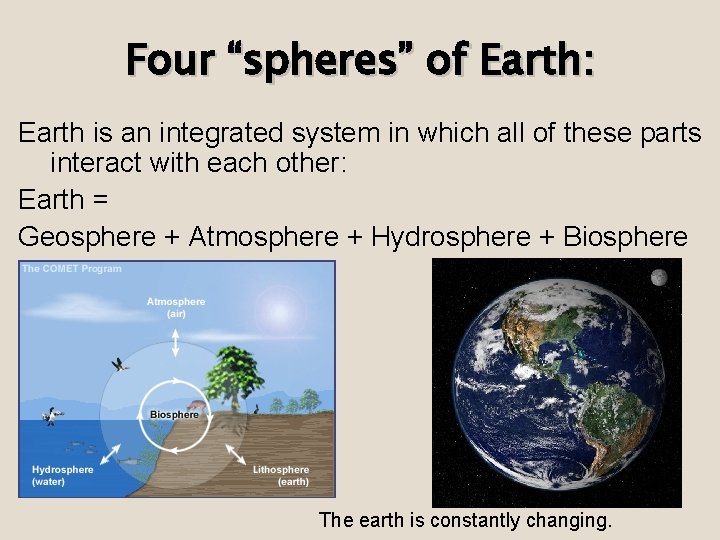 Four “spheres” of Earth:

Earth is an integrated system in which all of these parts interact with each other:

Earth =

Geosphere + Atmosphere + Hydrosphere + Biosphere

The COMET Program

Atmosphere (air)

Biosphere

Hydrosphere (water)

Lithosphere (earth)

The earth is constantly changing.